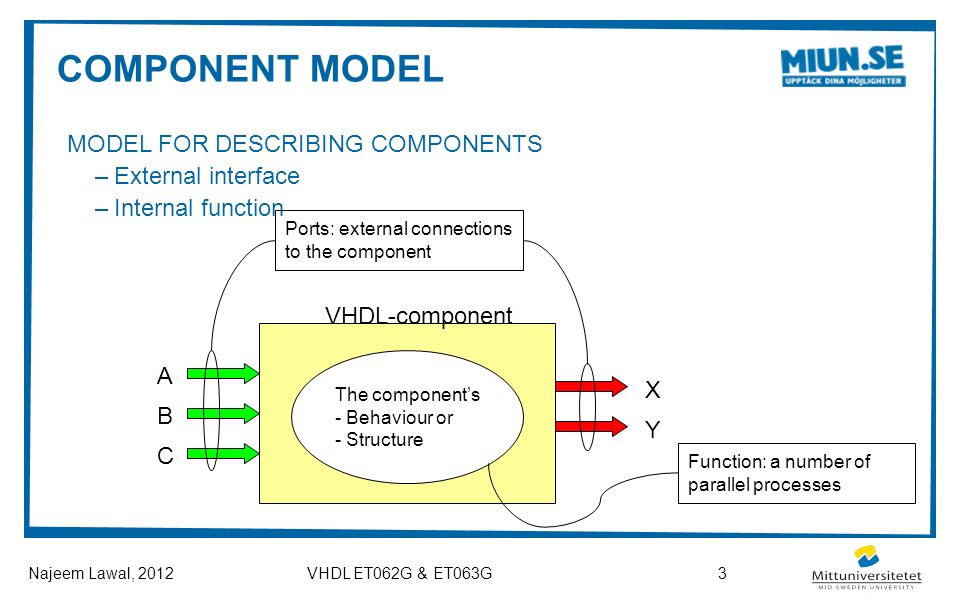 COMPONENT MODEL

MIUN.SE
UPPTÄCK DINA MÖJLIGHETER

MODEL FOR DESCRIBING COMPONENTS
– External interface
– Internal function

Ports: external connections to the component

VHDL-component

A
B
C

The component's
- Behaviour or
- Structure

X
Y

Function: a number of parallel processes

Najeem Lawal, 2012

VHDL ET062G & ET063G

3

Mittuniversitetet
MID SWEDEN UNIVERSITY